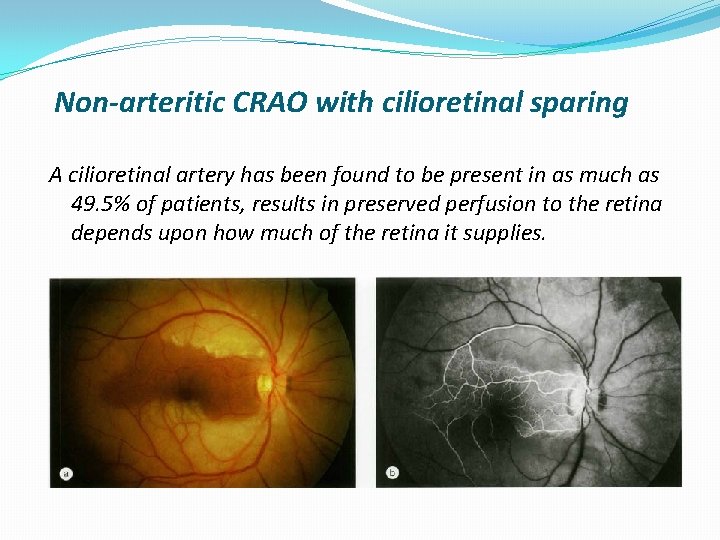 Non-arteritic CRAO with cilioretinal sparing

A cilioretinal artery has been found to be present in as much as 49.5% of patients, results in preserved perfusion to the retina depends upon how much of the retina it supplies.

a

b